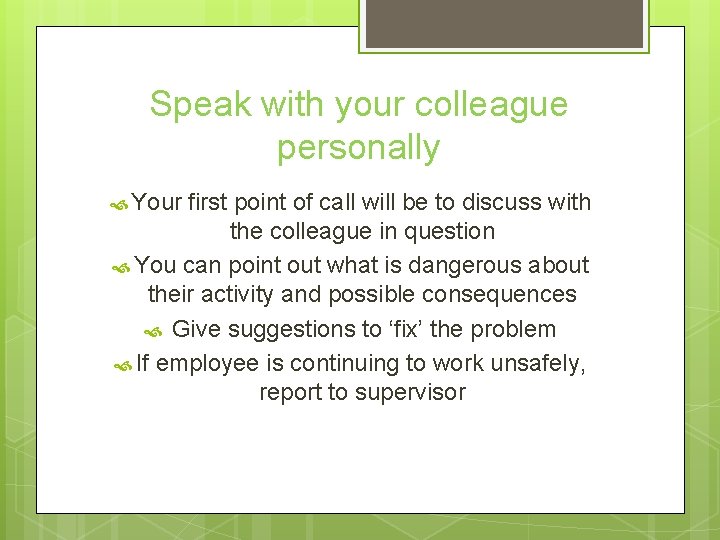 Speak with your colleague personally

Your first point of call will be to discuss with the colleague in question

You can point out what is dangerous about their activity and possible consequences

Give suggestions to ‘fix’ the problem

If employee is continuing to work unsafely, report to supervisor